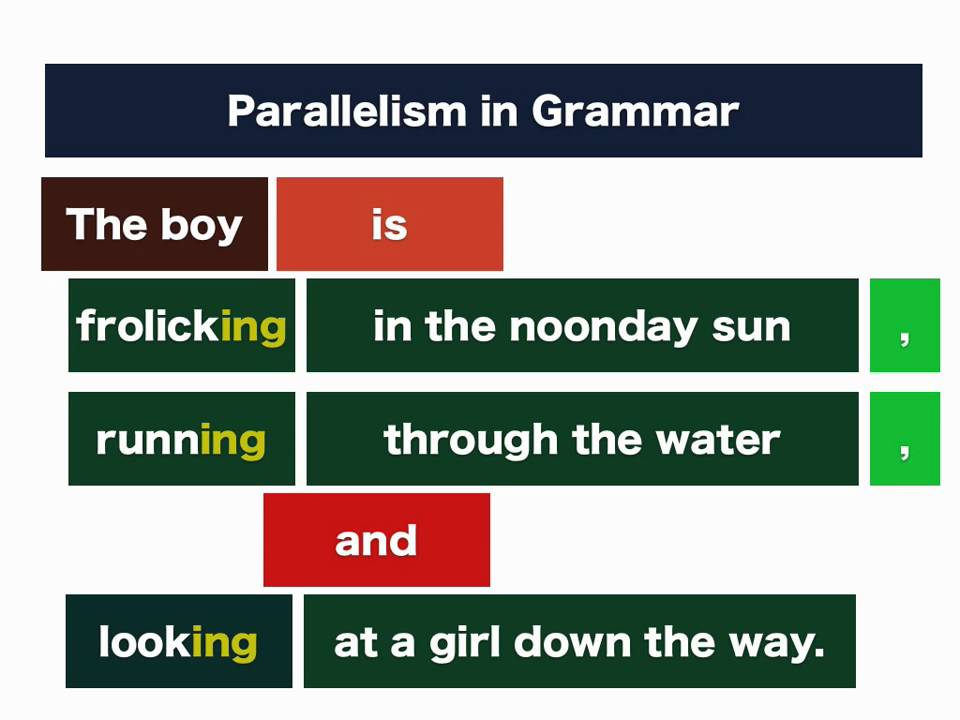 Parallelism in Grammar

The boy is

frolicking in the noonday sun ,

running through the water ,

and

looking at a girl down the way.